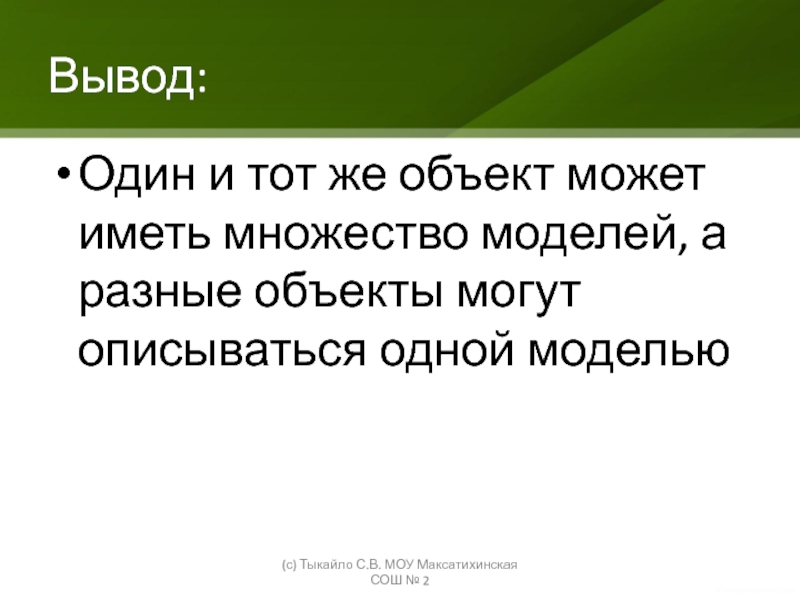 Вывод:

• Один и тот же объект может иметь множество моделей, а разные объекты могут описываться одной моделью

(с) Тыкайло С.В. МОУ Максатихинская СОШ № 2